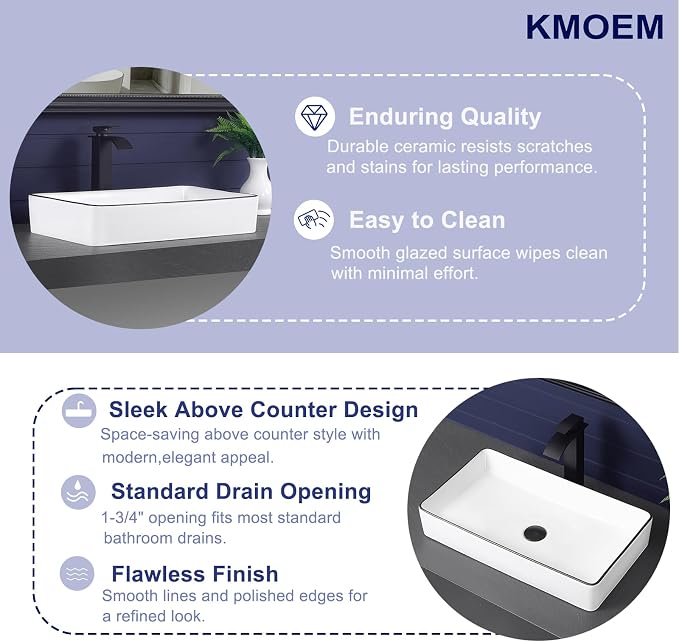 KMOEM

Enduring Quality
Durable ceramic resists scratches and stains for lasting performance.

Easy to Clean
Smooth glazed surface wipes clean with minimal effort.

Sleek Above Counter Design
Space-saving above counter style with modern,elegant appeal.

Standard Drain Opening
1-3/4" opening fits most standard bathroom drains.

Flawless Finish
Smooth lines and polished edges for a refined look.